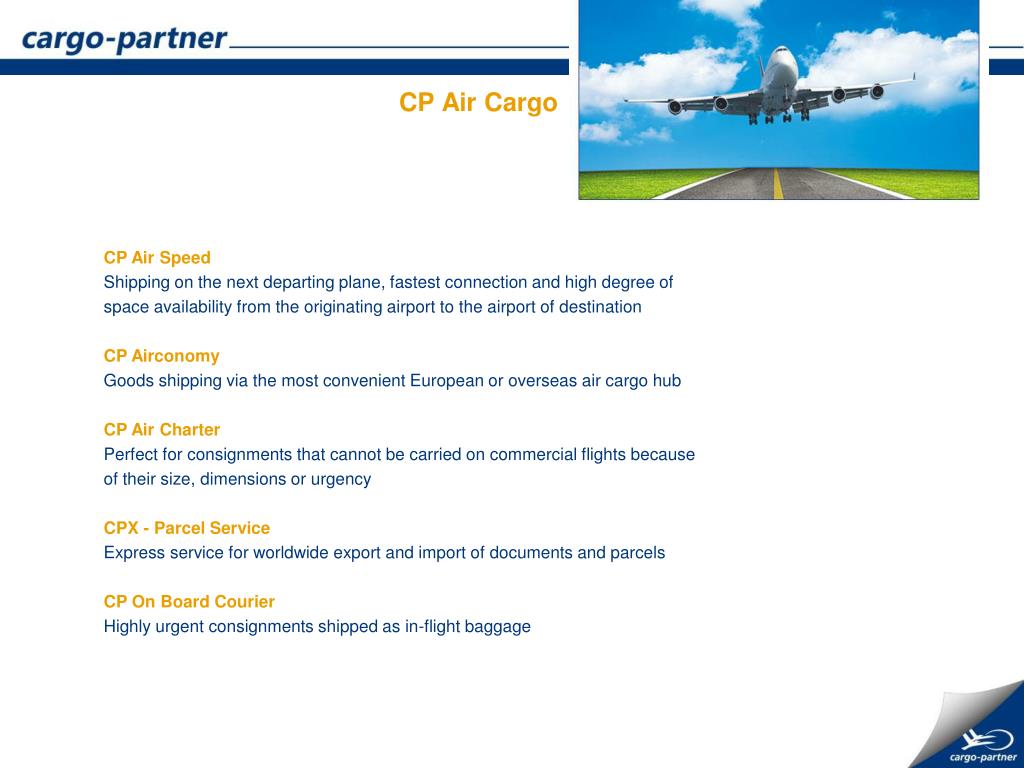 cargo-partner

CP Air Cargo

CP Air Speed
Shipping on the next departing plane, fastest connection and high degree of space availability from the originating airport to the airport of destination

CP Airconomy
Goods shipping via the most convenient European or overseas air cargo hub

CP Air Charter
Perfect for consignments that cannot be carried on commercial flights because of their size, dimensions or urgency

CPX - Parcel Service
Express service for worldwide export and import of documents and parcels

CP On Board Courier
Highly urgent consignments shipped as in-flight baggage

cargo-partner